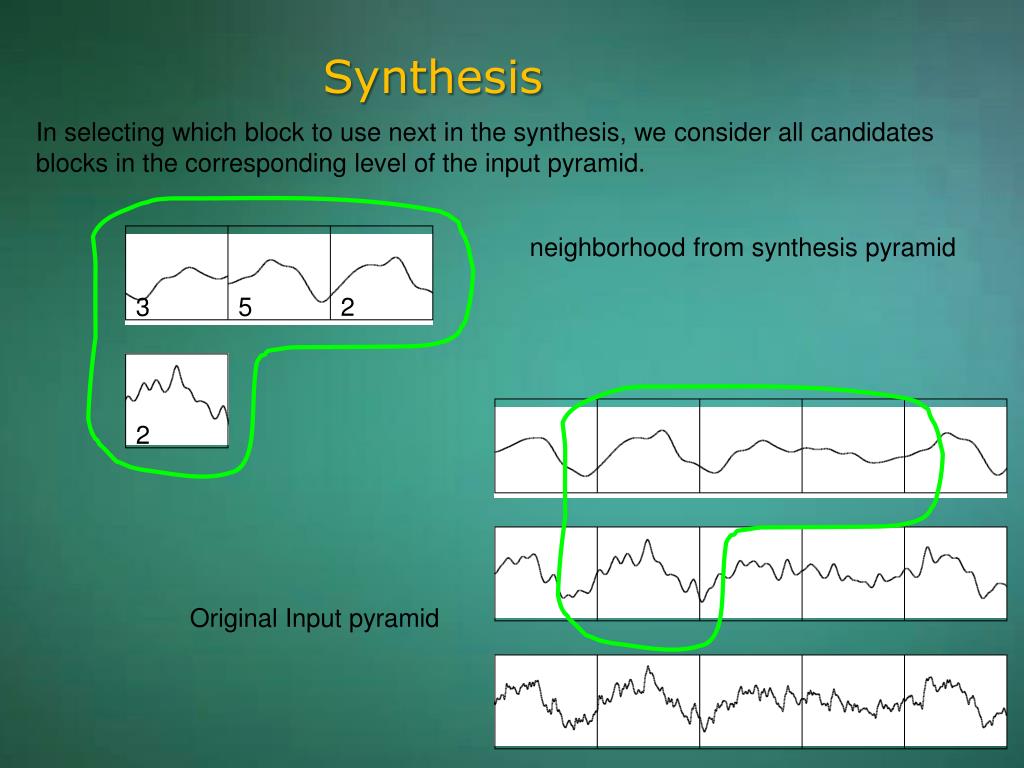 Synthesis

In selecting which block to use next in the synthesis, we consider all candidates blocks in the corresponding level of the input pyramid.

3 5 2

2

neighborhood from synthesis pyramid

Original Input pyramid